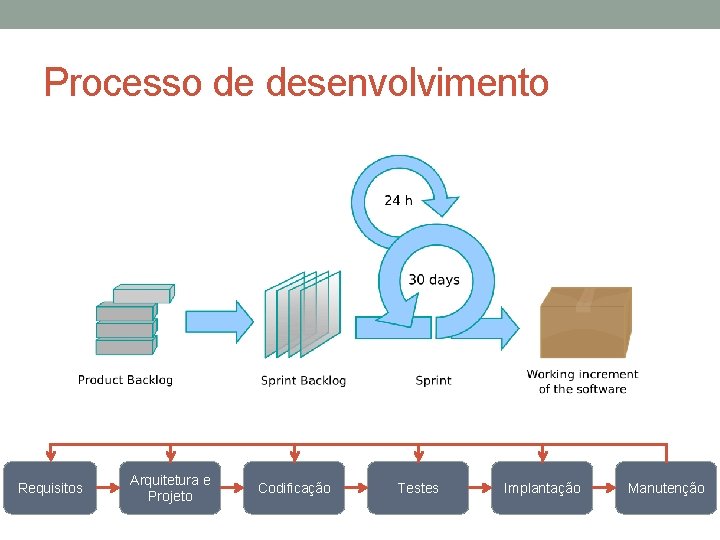 Processo de desenvolvimento

24 h

30 days

Product Backlog

Sprint Backlog

Sprint

Working increment of the software

Requisitos

Arquitetura e Projeto

Codificação

Testes

Implantação

Manutenção